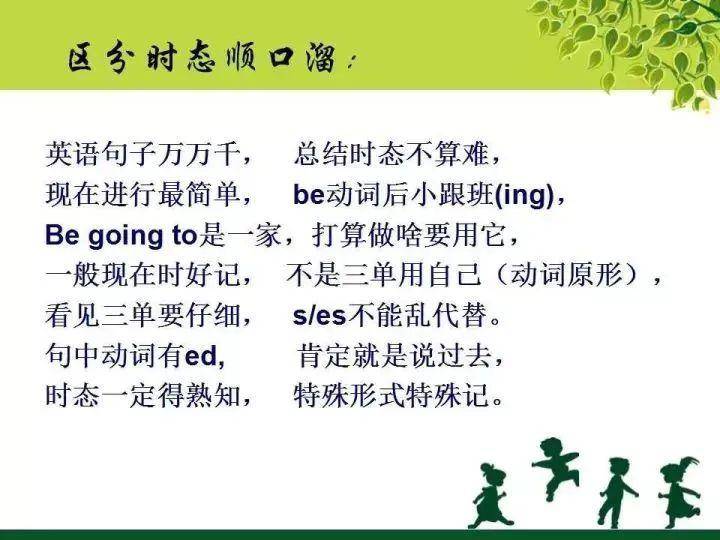 区分时态顺口溜：

英语句子万万千，　总结时态不算难，
现在进行最简单，　be动词后小跟班(ing)，
Be going to是一家，打算做啥要用它，
一般现在时好记，　不是三单用自己（动词原形），
看见三单要仔细，　s/es不能乱代替。
句中动词有ed,　　肯定就是说过去，
时态一定得熟知，　特殊形式特殊记。